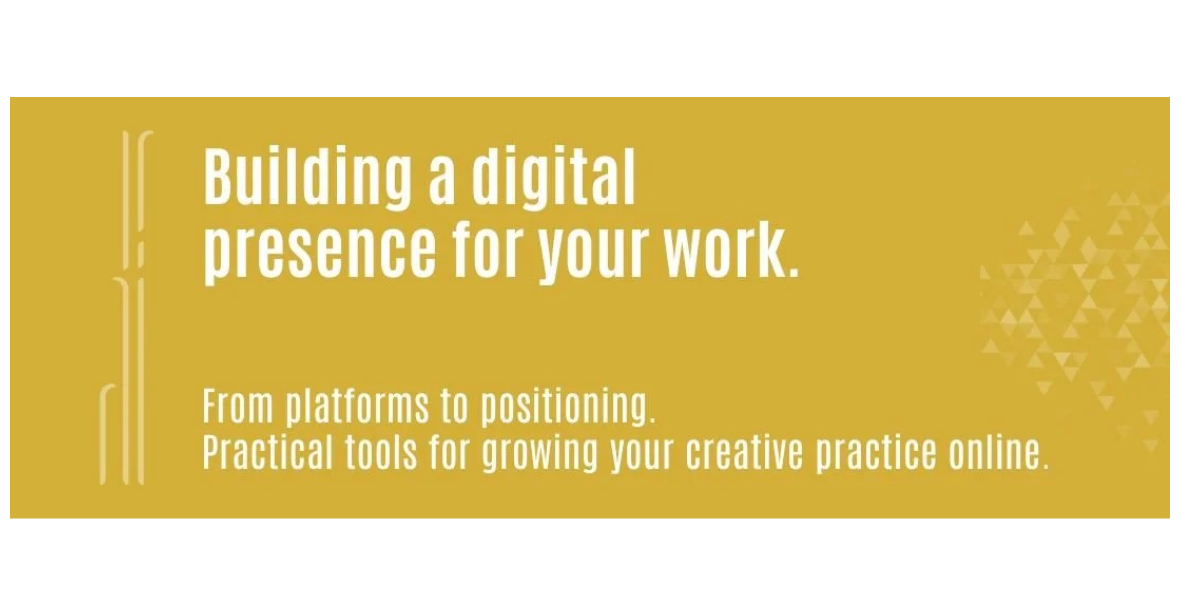 Building a digital presence for your work.

From platforms to positioning.
Practical tools for growing your creative practice online.